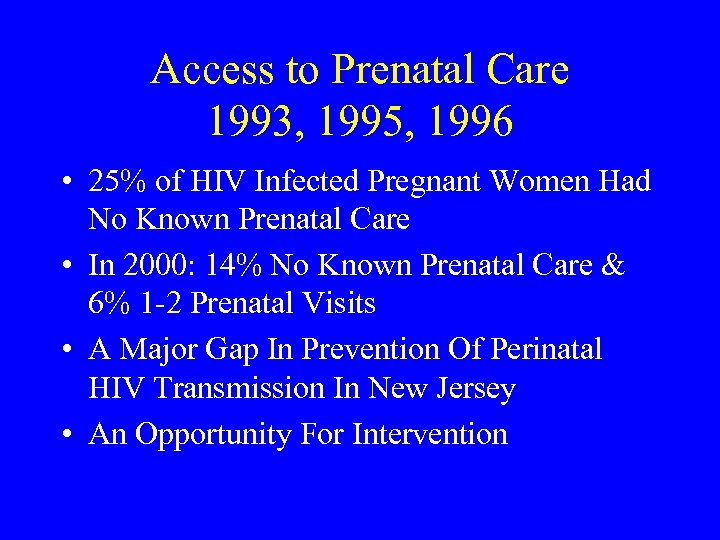 Access to Prenatal Care
1993, 1995, 1996

• 25% of HIV Infected Pregnant Women Had No Known Prenatal Care
• In 2000: 14% No Known Prenatal Care & 6% 1-2 Prenatal Visits
• A Major Gap In Prevention Of Perinatal HIV Transmission In New Jersey
• An Opportunity For Intervention